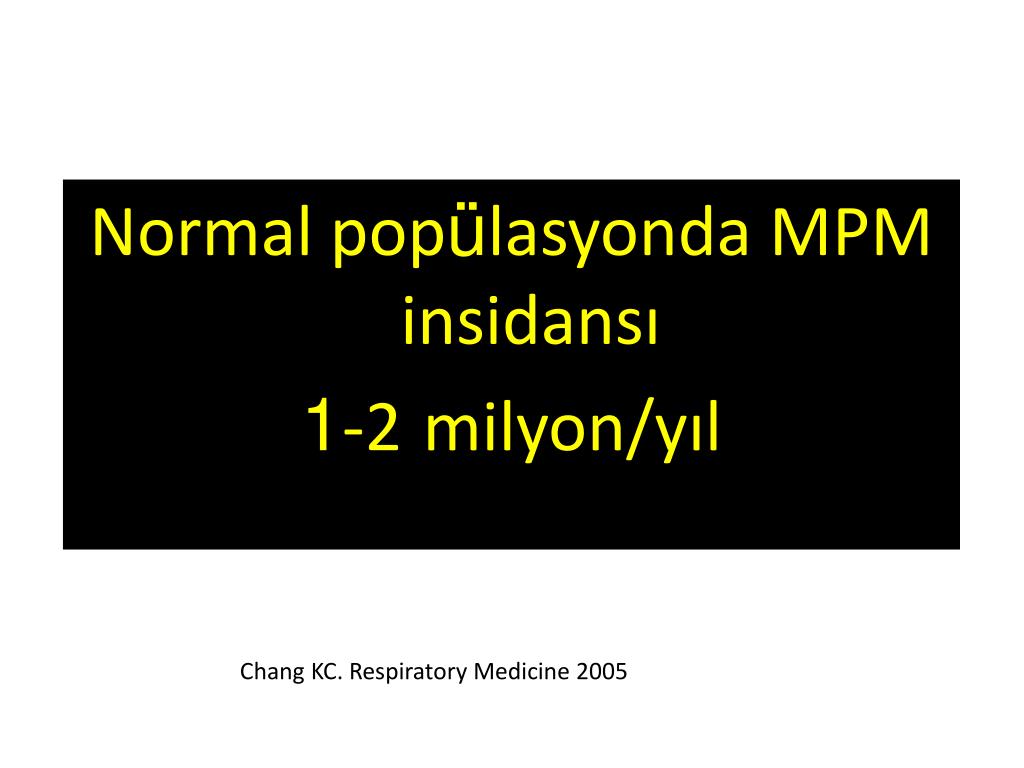 Normal popülasyonda MPM insidansı

1-2 milyon/yıl

Chang KC. Respiratory Medicine 2005